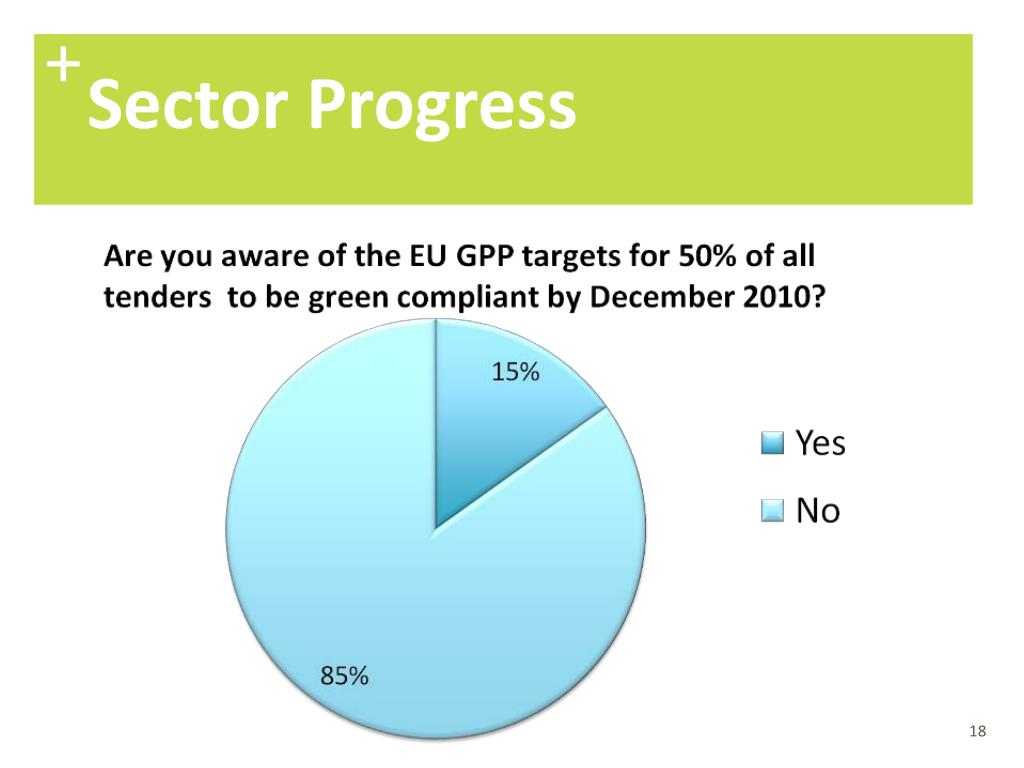 + Sector Progress

Are you aware of the EU GPP targets for 50% of all tenders to be green compliant by December 2010?

15%

85%

Yes

No

18